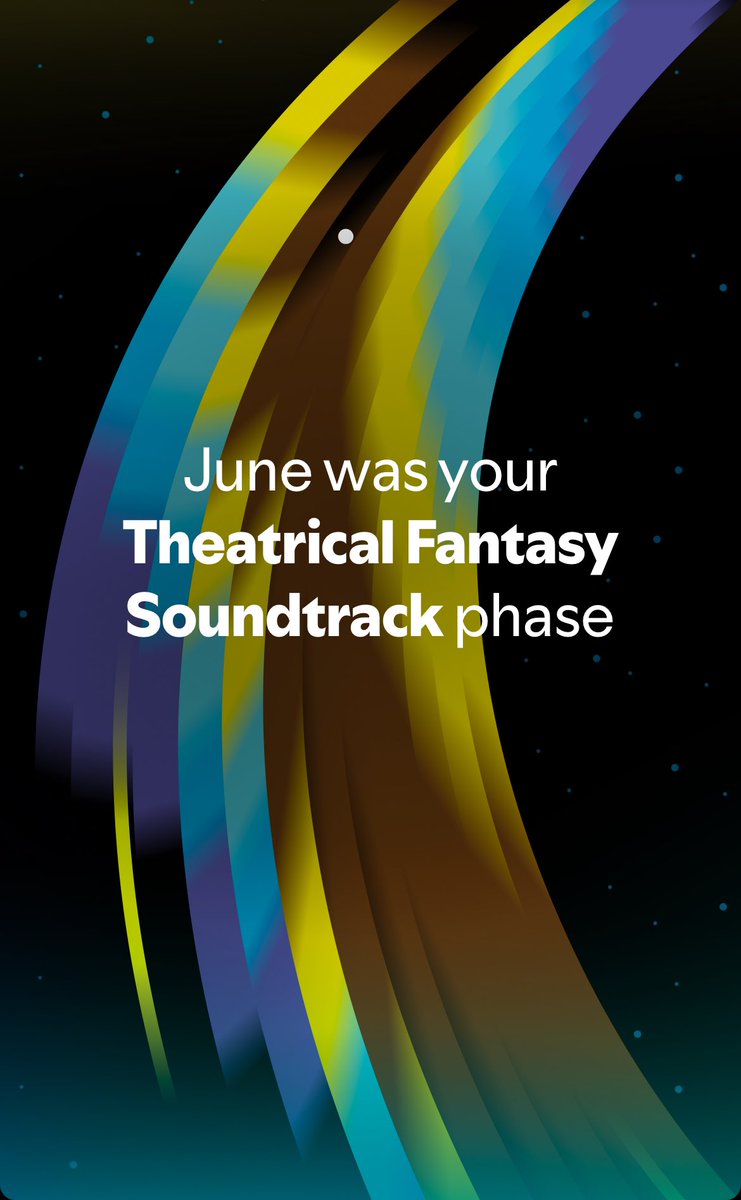 June was your
Theatrical Fantasy Soundtrack phase